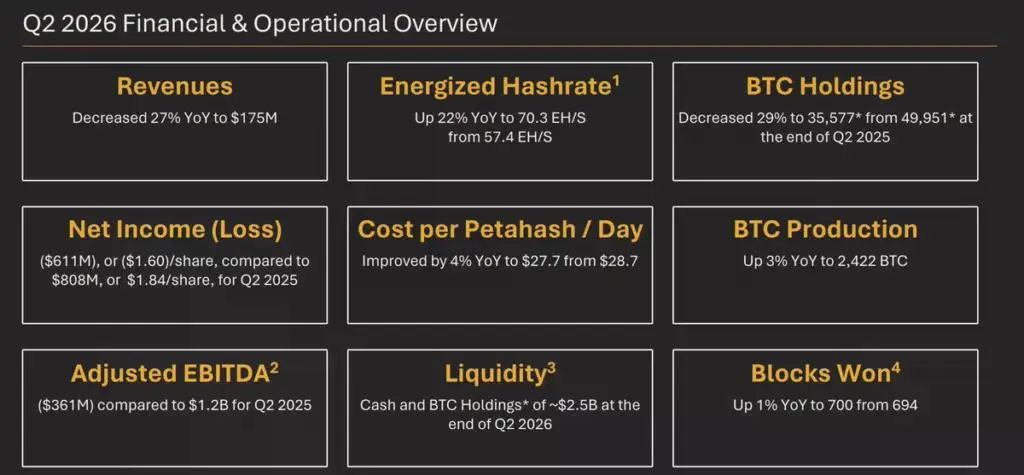 Q2 2026 Financial & Operational Overview

Revenues
Decreased 27% YoY to $175M

Energized Hashrate$^1$
Up 22% YoY to 70.3 EH/S from 57.4 EH/S

BTC Holdings
Decreased 29% to 35,577* from 49,951* at the end of Q2 2025

Net Income (Loss)
($611M), or ($1.60)/share, compared to $808M, or $1.84/share, for Q2 2025

Cost per Petahash / Day
Improved by 4% YoY to $27.7 from $28.7

BTC Production
Up 3% YoY to 2,422 BTC

Adjusted EBITDA$^2$
($361M) compared to $1.2B for Q2 2025

Liquidity$^3$
Cash and BTC Holdings* of ~$2.5B at the end of Q2 2026

Blocks Won$^4$
Up 1% YoY to 700 from 694